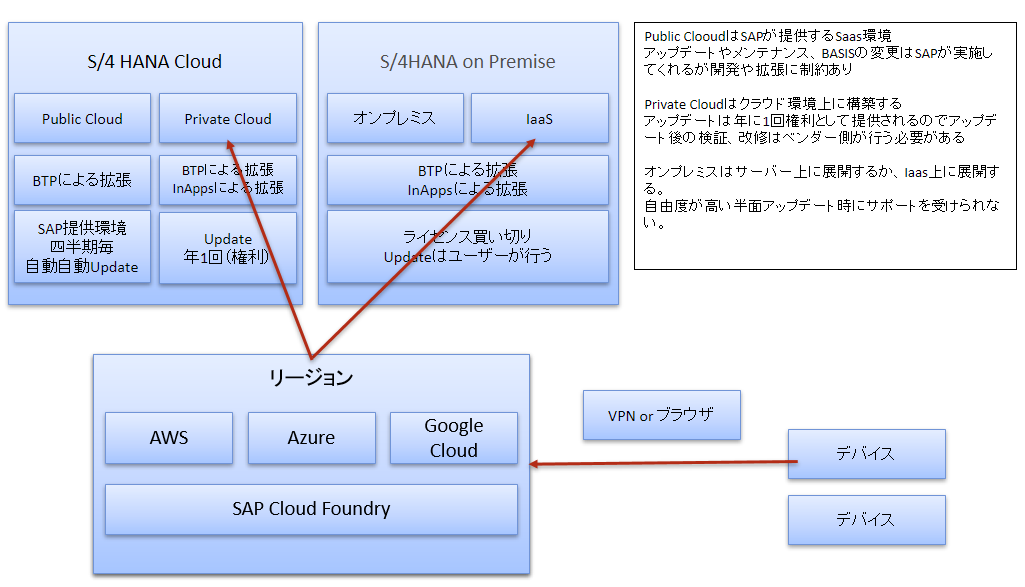 S/4 HANA Cloud

Public Cloud

Private Cloud

BTPによる拡張

BTPによる拡張
InAppsによる拡張

SAP提供環境
四半期毎
自動自動Update

Update
年1回(権利)

S/4HANA on Premise

オンプレミス

IaaS

BTPによる拡張
InAppsによる拡張

ライセンス買い切り
Updateはユーザーが行う

Public ClooudはSAPが提供するSaas環境
アップデートやメンテナンス、BASISの変更はSAPが実施してくれるが開発や拡張に制約あり

Private Cloudはクラウド環境上に構築する
アップデートは年に1回権利として提供されるのでアップデート後の検証、改修はベンダー側が行う必要がある

オンプレミスはサーバー上に展開するか、Iaas上に展開する。
自由度が高い半面アップデート時にサポートを受けられない。

リージョン

AWS

Azure

Google Cloud

SAP Cloud Foundry

VPN or ブラウザ

デバイス

デバイス